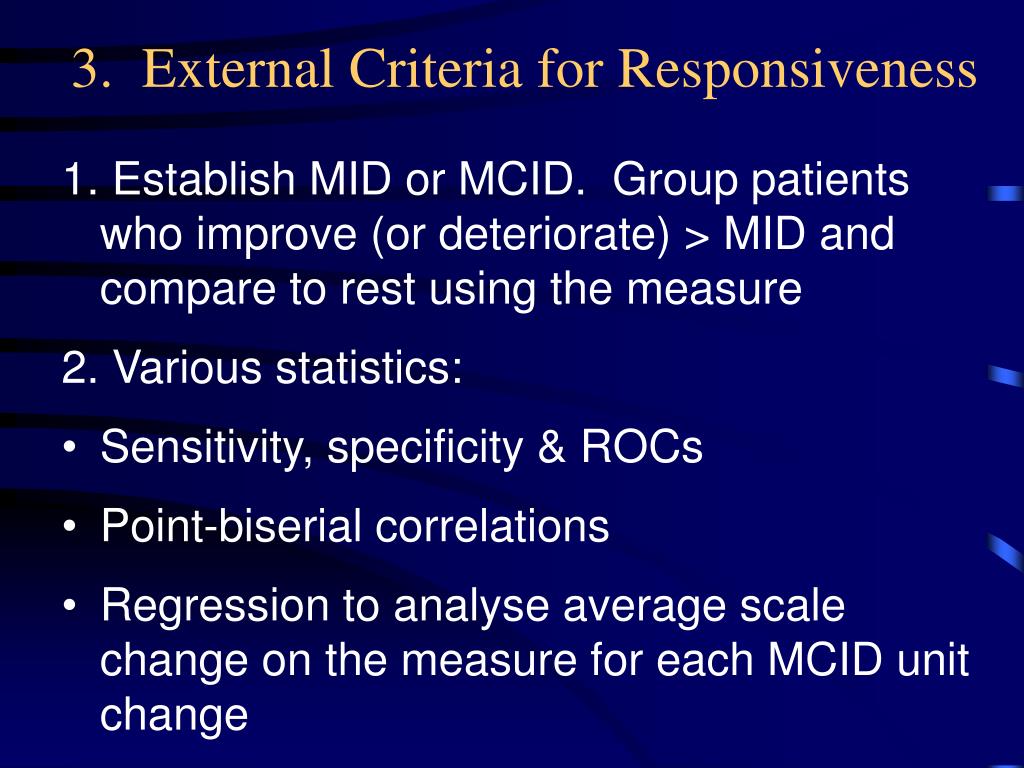 3. External Criteria for Responsiveness

1. Establish MID or MCID. Group patients who improve (or deteriorate) > MID and compare to rest using the measure

2. Various statistics:

• Sensitivity, specificity & ROCs

• Point-biserial correlations

• Regression to analyse average scale change on the measure for each MCID unit change